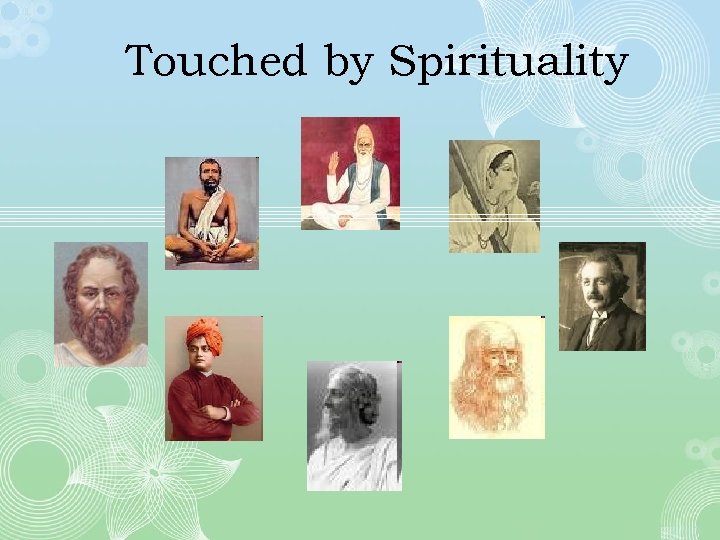 Touched by Spirituality